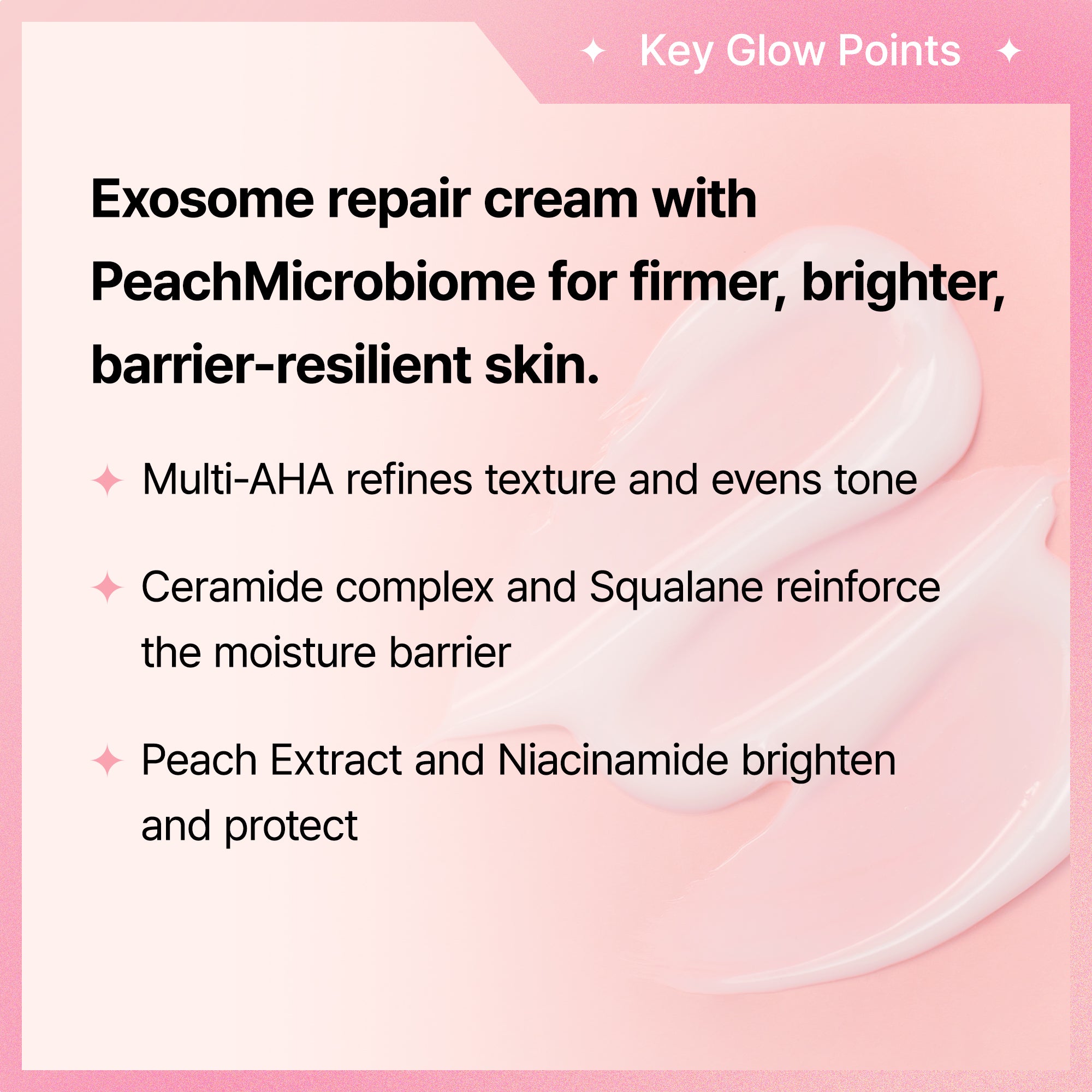 ✦ Key Glow Points ✦

Exosome repair cream with PeachMicrobiome for firmer, brighter, barrier-resilient skin.

✦ Multi-AHA refines texture and evens tone

✦ Ceramide complex and Squalane reinforce the moisture barrier

✦ Peach Extract and Niacinamide brighten and protect